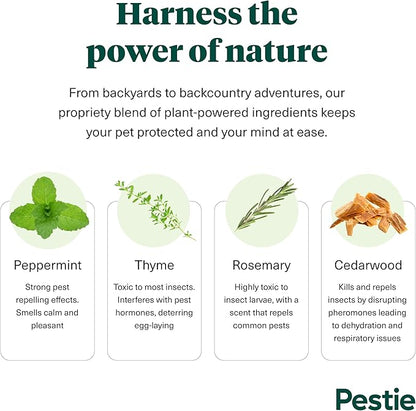 Harness the power of nature

From backyards to backcountry adventures, our propriety blend of plant-powered ingredients keeps your pet protected and your mind at ease.

Peppermint

Strong pest repelling effects. Smells calm and pleasant

Thyme

Toxic to most insects. Interferes with pest hormones, deterring egg-laying

Rosemary

Highly toxic to insect larvae, with a scent that repels common pests

Cedarwood

Kills and repels insects by disrupting pheromones leading to dehydration and respiratory issues

Pestie